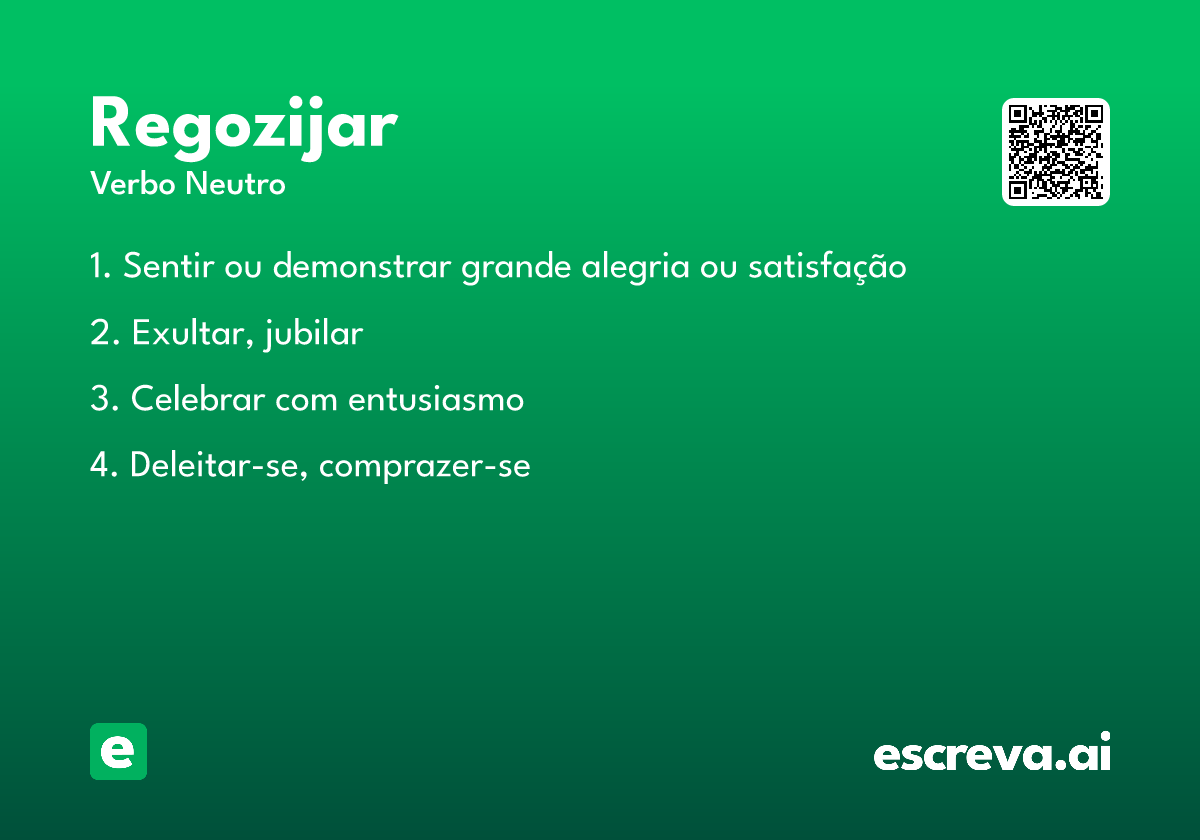 Regozijar
Verbo Neutro

1. Sentir ou demonstrar grande alegria ou satisfação

2. Exultar, jubilar

3. Celebrar com entusiasmo

4. Deleitar-se, comprazer-se

e

escreva.ai